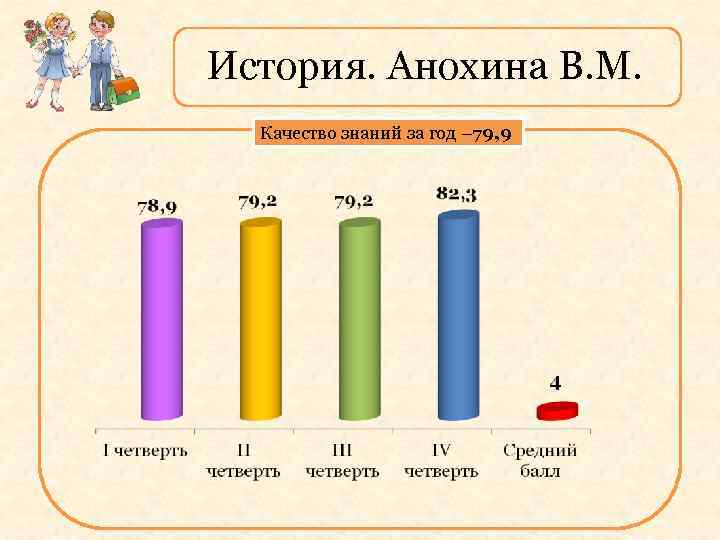 История. Анохина В.М.

Качество знаний за год –79,9

78,9
79,2
79,2
82,3
4

I четверть
II четверть
III четверть
IV четверть
Средний балл